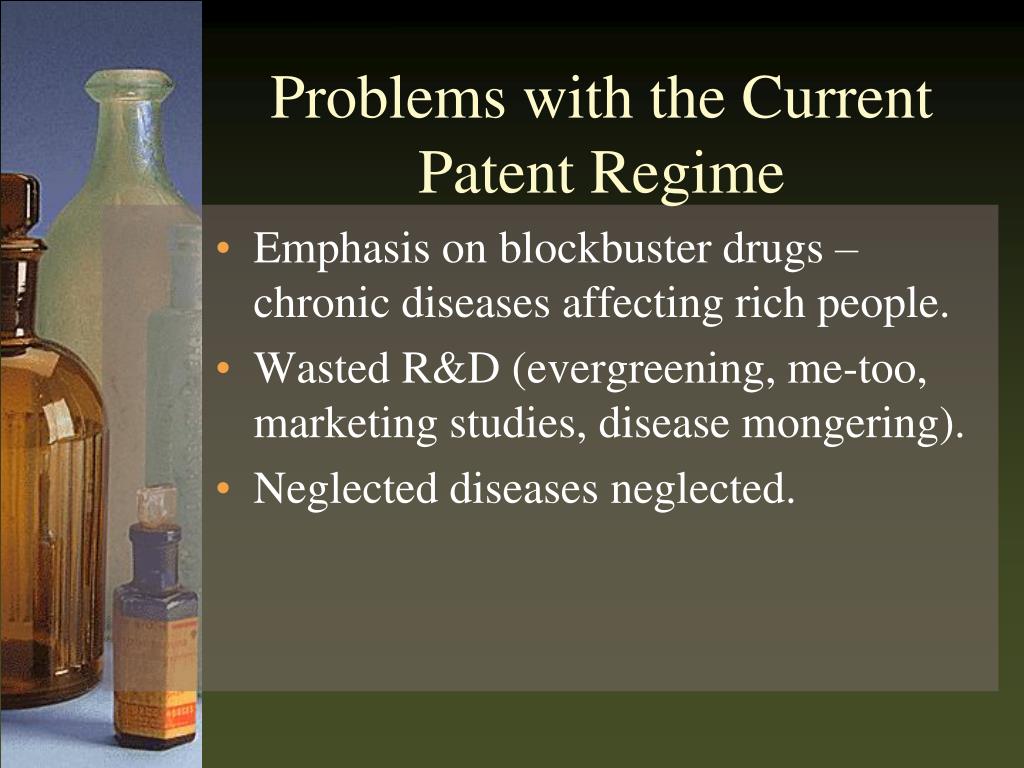 Problems with the Current Patent Regime

• Emphasis on blockbuster drugs – chronic diseases affecting rich people.
• Wasted R&D (evergreening, me-too, marketing studies, disease mongering).
• Neglected diseases neglected.